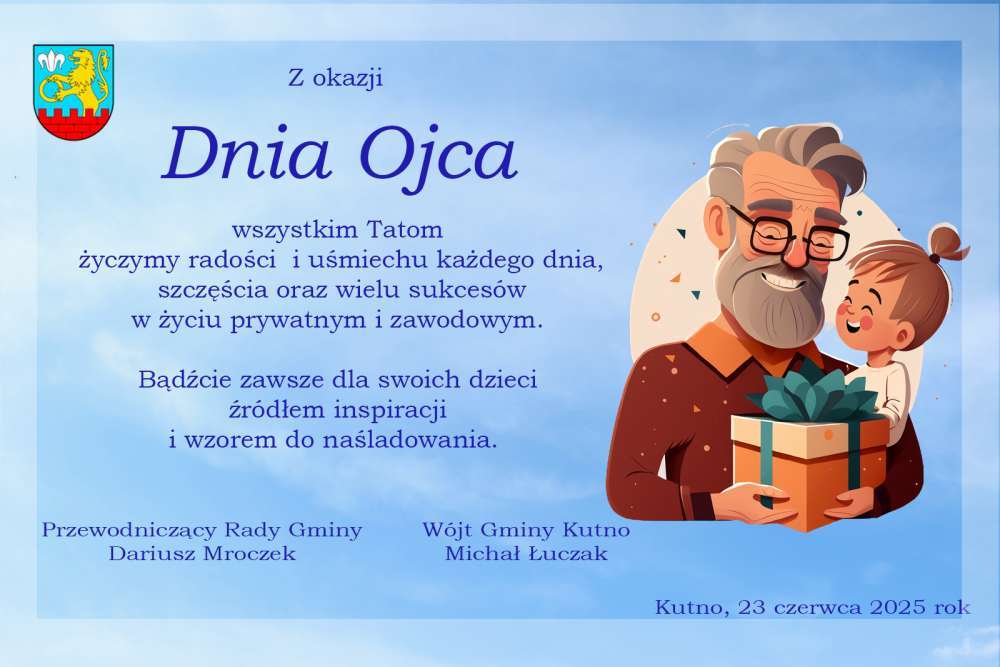 Z okazji

Dnia Ojca

wszystkim Tatom
życzymy radości i uśmiechu każdego dnia,
szczęścia oraz wielu sukcesów
w życiu prywatnym i zawodowym.

Bądźcie zawsze dla swoich dzieci
źródłem inspiracji
i wzorem do naśladowania.

Przewodniczący Rady Gminy
Dariusz Mroczek

Wójt Gminy Kutno
Michał Łuczak

Kutno, 23 czerwca 2025 rok